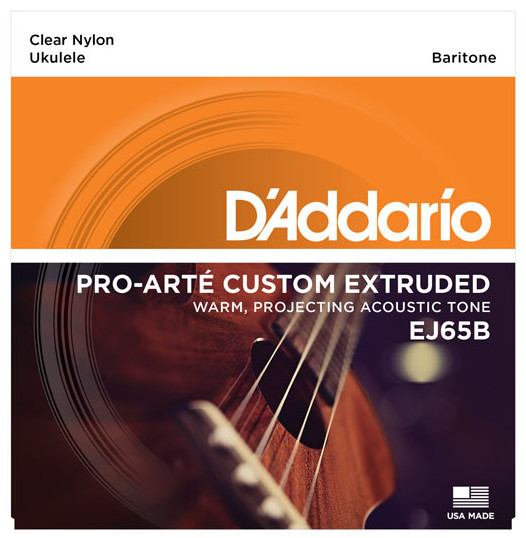 Clear Nylon
Ukulele

Baritone

D'Addario

PRO-ARTÉ CUSTOM EXTRUDED
WARM, PROJECTING ACOUSTIC TONE
EJ65B

USA MADE